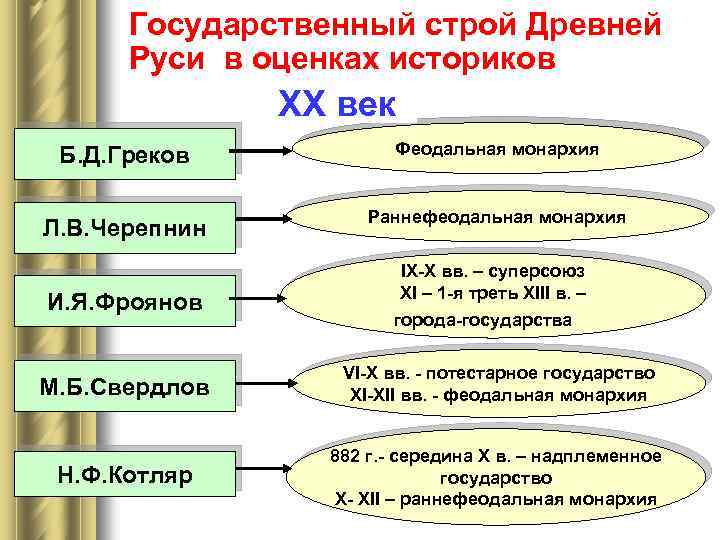 Государственный строй Древней Руси в оценках историков

XX век

Б.Д.Греков

Феодальная монархия

Л.В.Черепнин

Раннефеодальная монархия

И.Я.Фроянов

IX-X вв. – суперсоюз
XI – 1-я треть XIII в. – города-государства

М.Б.Свердлов

VI-X вв. - потестарное государство
XI-XII вв. - феодальная монархия

Н.Ф.Котляр

882 г.- середина X в. – надплеменное государство
X- XII – раннефеодальная монархия